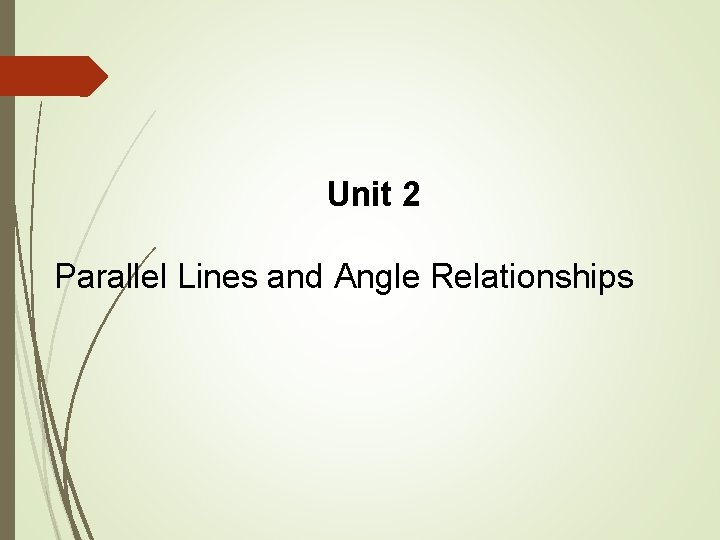 Unit 2

Parallel Lines and Angle Relationships